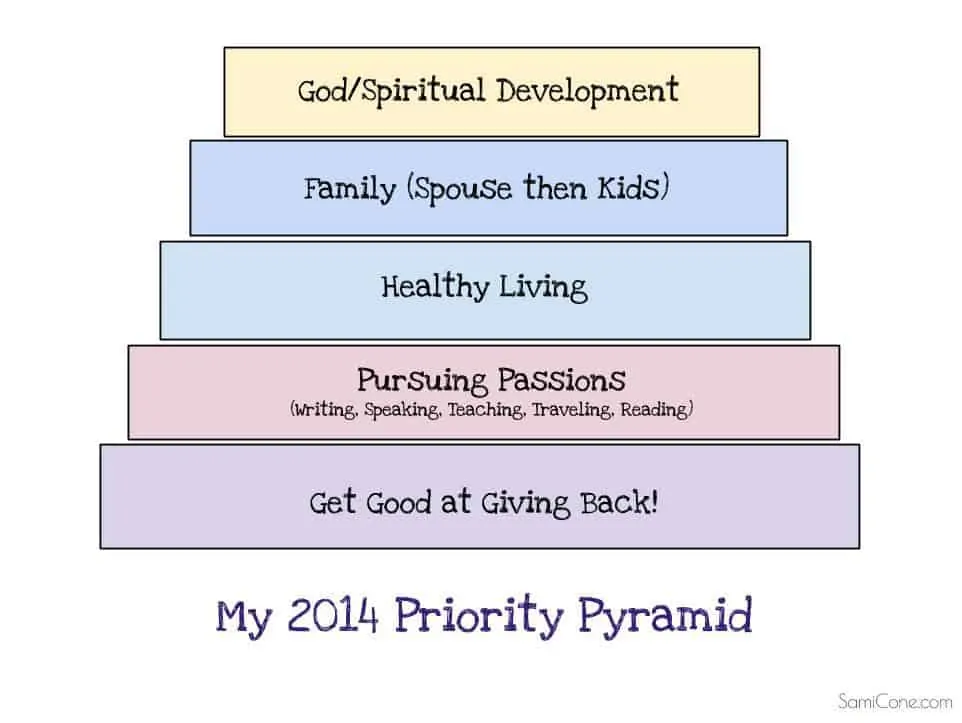 God/Spiritual Development

Family (Spouse then Kids)

Healthy Living

Pursuing Passions
(Writing, Speaking, Teaching, Traveling, Reading)

Get Good at Giving Back!

My 2014 Priority Pyramid

SamiCone.com